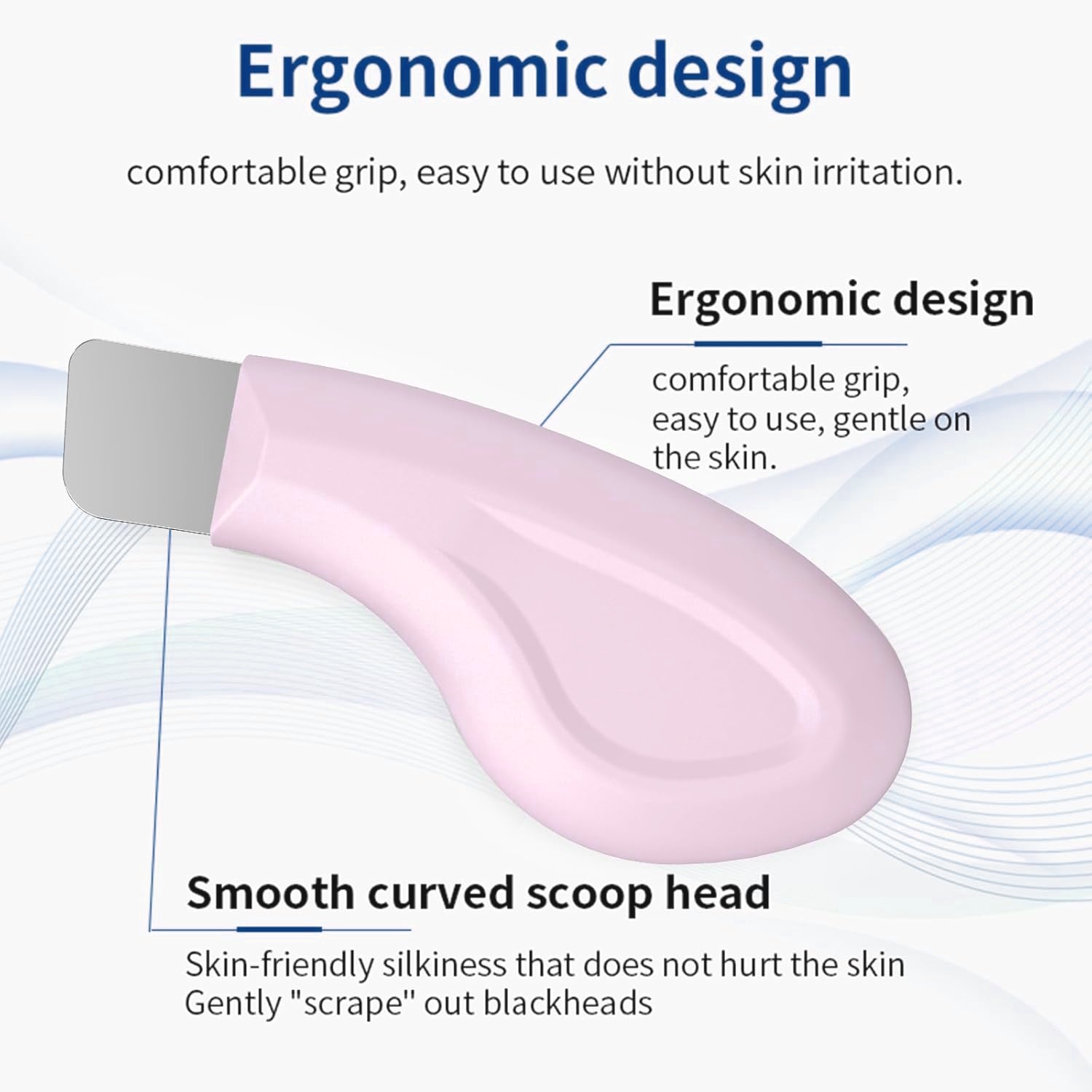 Ergonomic design

comfortable grip, easy to use without skin irritation.

Ergonomic design

comfortable grip, easy to use, gentle on the skin.

Smooth curved scoop head

Skin-friendly silkiness that does not hurt the skin
Gently "scrape" out blackheads